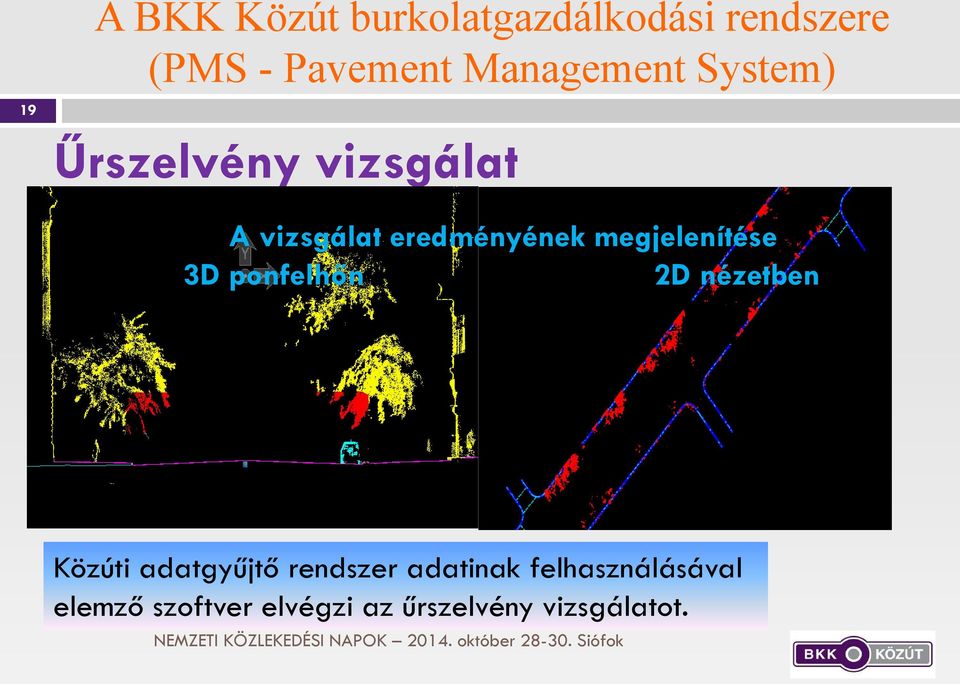 A BKK Közút burkolatgazdálkodási rendszere (PMS - Pavement Management System)

19

Űrszelvény vizsgálat

A vizsgálat eredményének megjelenítése

3D ponfelhőn

2D nézetben

Közúti adatgyűjtő rendszer adatinak felhasználásával elemző szoftver elvégzi az űrszelvény vizsgálatot.

NEMZETI KÖZLEKEDÉSI NAPOK – 2014. október 28-30. Siófok

BKK KÖZÚT